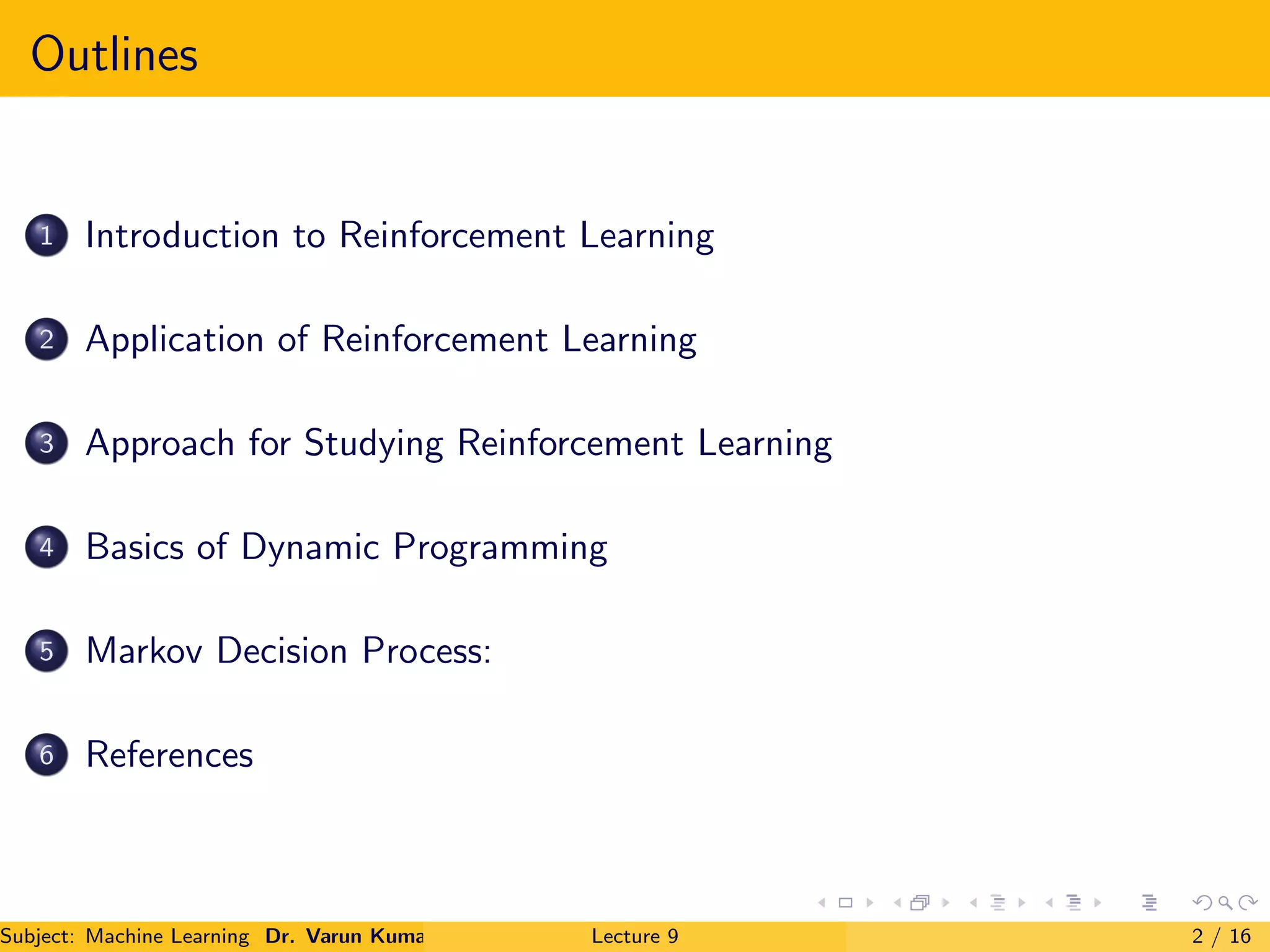 Outlines

1 Introduction to Reinforcement Learning

2 Application of Reinforcement Learning

3 Approach for Studying Reinforcement Learning

4 Basics of Dynamic Programming

5 Markov Decision Process:

6 References

Subject: Machine Learning Dr. Varun Kuma Lecture 9 2 / 16